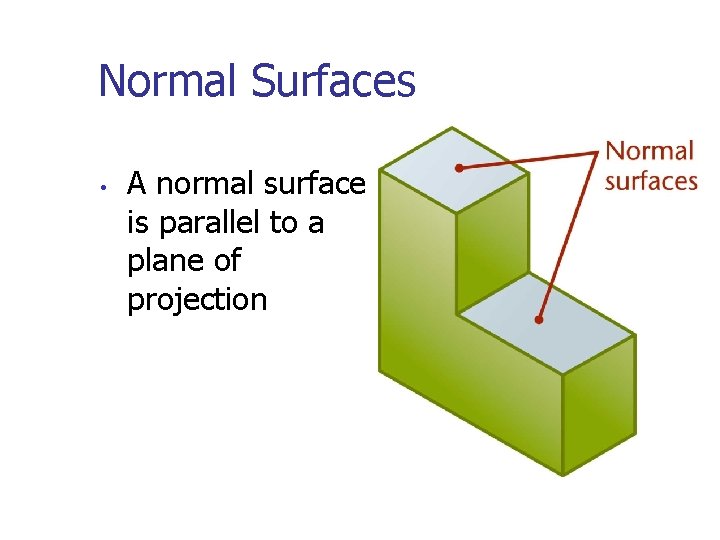 Normal Surfaces

• A normal surface is parallel to a plane of projection

Normal surfaces